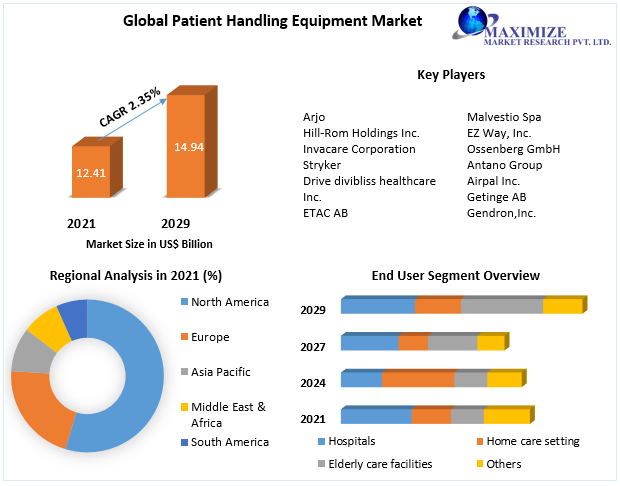 Global Patient Handling Equipment Market

MAXIMIZE
MARKET RESEARCH PVT. LTD.

CAGR 2.35%

12.41

14.94

2021

2029

Market Size in US$ Billion

Key Players

Arjo
Hill-Rom Holdings Inc.
Invacare Corporation
Stryker
Drive divibliss healthcare Inc.
ETAC AB

Malvestio Spa
EZ Way, Inc.
Ossenberg GmbH
Antano Group
Airpal Inc.
Getinge AB
Gendron,Inc.

Regional Analysis in 2021 (%)

North America
Europe
Asia Pacific
Middle East & Africa
South America

End User Segment Overview

2029
2027
2024
2021

Hospitals
Home care setting
Elderly care facilities
Others